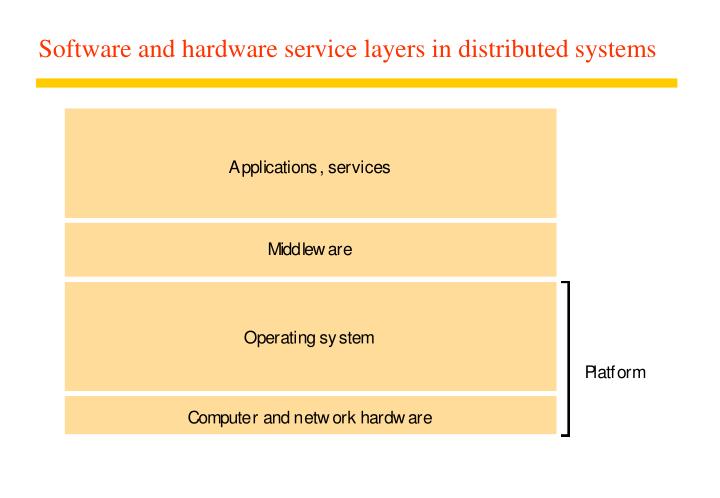 Software and hardware service layers in distributed systems

Applications, services

Middleware

Operating system

Computer and network hardware

Platform